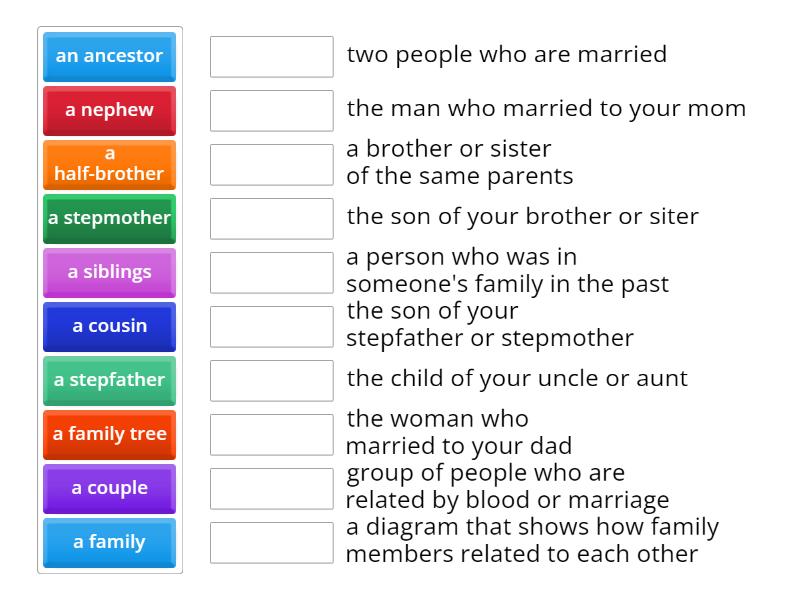 an ancestor
a nephew
a half-brother
a stepmother
a siblings
a cousin
a stepfather
a family tree
a couple
a family

two people who are married

the man who married to your mom

a brother or sister of the same parents

the son of your brother or siter

a person who was in someone's family in the past

the son of your stepfather or stepmother

the child of your uncle or aunt

the woman who married to your dad

group of people who are related by blood or marriage

a diagram that shows how family members related to each other